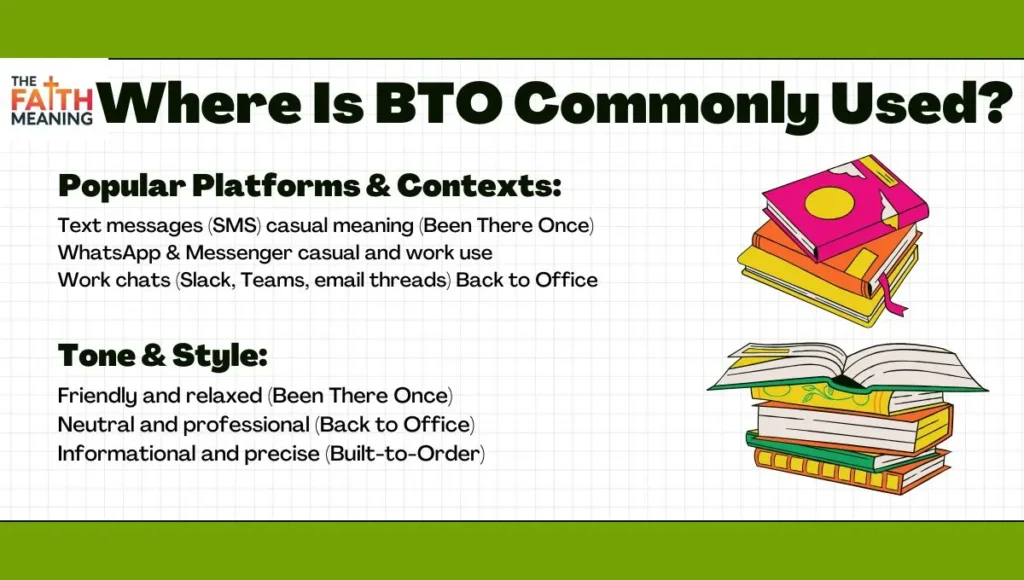 THE FAITH MEANING

Where Is BTO Commonly Used?

Popular Platforms & Contexts:

Text messages (SMS) casual meaning (Been There Once)
WhatsApp & Messenger casual and work use
Work chats (Slack, Teams, email threads) Back to Office

Tone & Style:

Friendly and relaxed (Been There Once)
Neutral and professional (Back to Office)
Informational and precise (Built-to-Order)